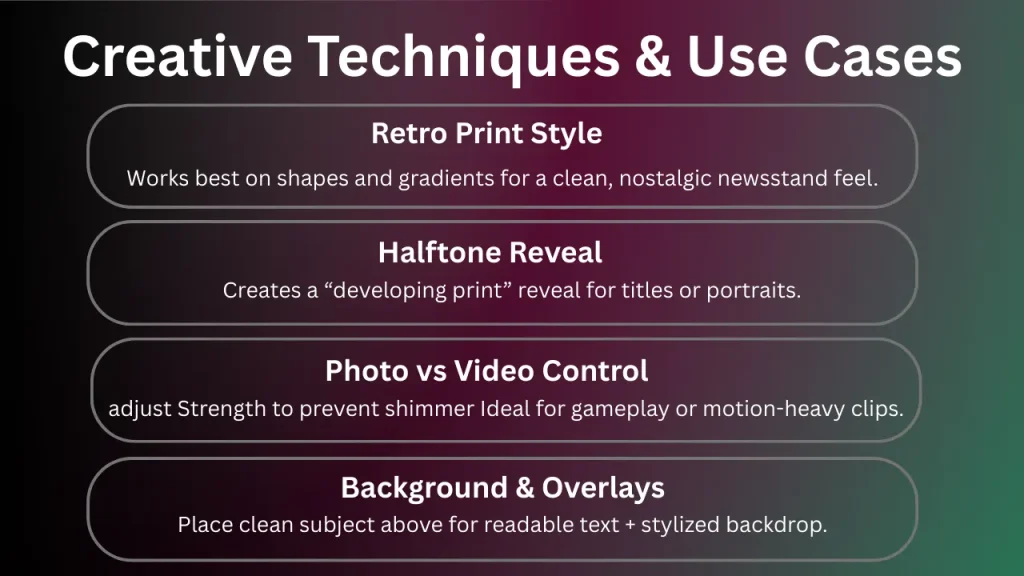 Creative Techniques & Use Cases

Retro Print Style

Works best on shapes and gradients for a clean, nostalgic newsstand feel.

Halftone Reveal

Creates a “developing print” reveal for titles or portraits.

Photo vs Video Control

adjust Strength to prevent shimmer Ideal for gameplay or motion-heavy clips.

Background & Overlays

Place clean subject above for readable text + stylized backdrop.